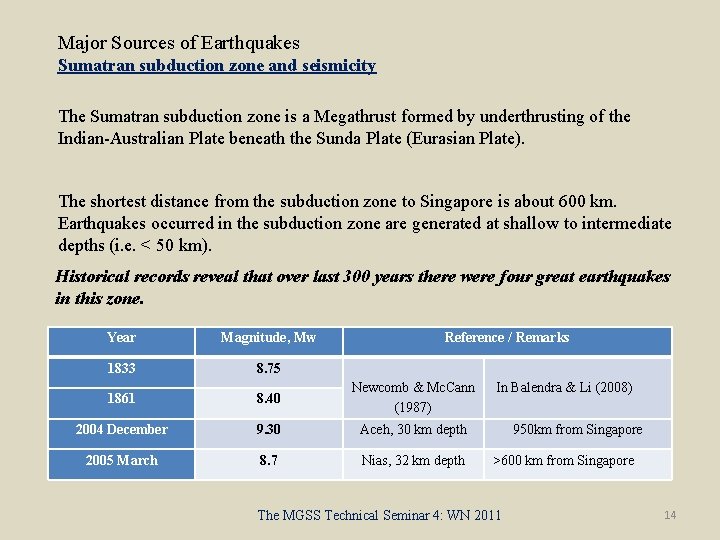 Major Sources of Earthquakes
Sumatran subduction zone and seismicity

The Sumatran subduction zone is a Megathrust formed by underthrusting of the Indian-Australian Plate beneath the Sunda Plate (Eurasian Plate).

The shortest distance from the subduction zone to Singapore is about 600 km. Earthquakes occurred in the subduction zone are generated at shallow to intermediate depths (i.e. < 50 km).

Historical records reveal that over last 300 years there were four great earthquakes in this zone.

| Year | Magnitude, Mw | Reference / Remarks | |
|---|---|---|---|
| 1833 | 8.75 | Newcomb & McCann (1987) | In Balendra & Li (2008) |
| 1861 | 8.40 | | |
| 2004 December | 9.30 | Aceh, 30 km depth | 950km from Singapore |
| 2005 March | 8.7 | Nias, 32 km depth | >600 km from Singapore |

The MGSS Technical Seminar 4: WN 2011
14